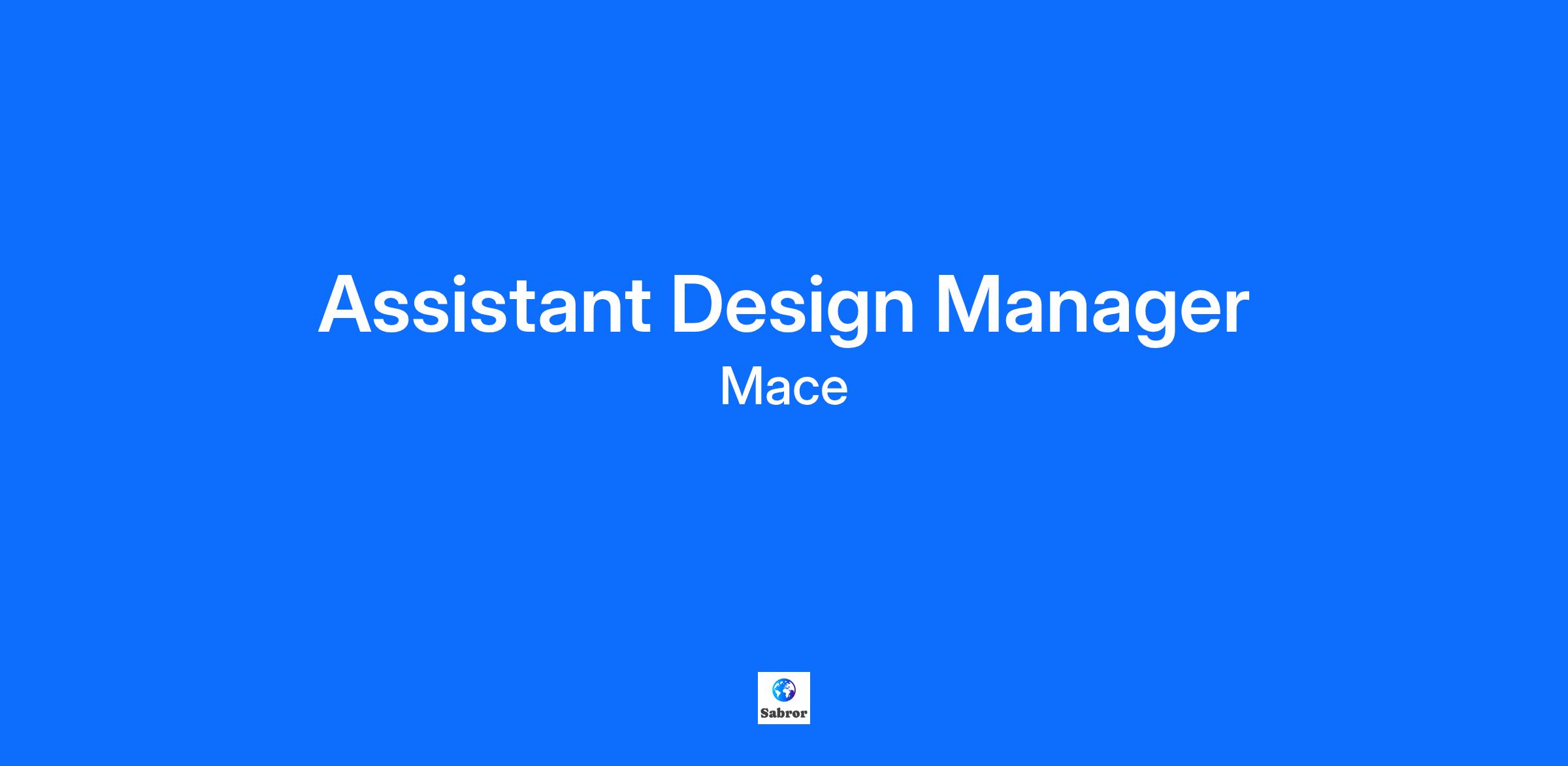 Assistant Design Manager

Mace

Sabror